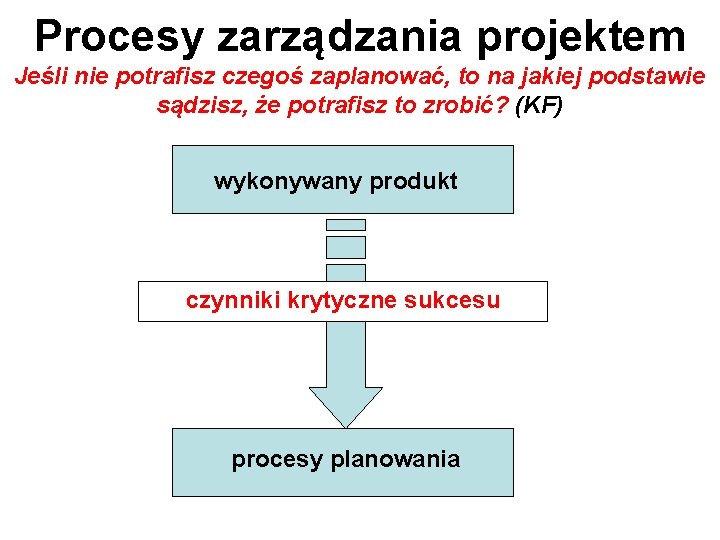 Procesy zarządzania projektem

Jeśli nie potrafisz czegoś zaplanować, to na jakiej podstawie sądzisz, że potrafisz to zrobić? (KF)

wykonywany produkt

czynniki krytyczne sukcesu

procesy planowania